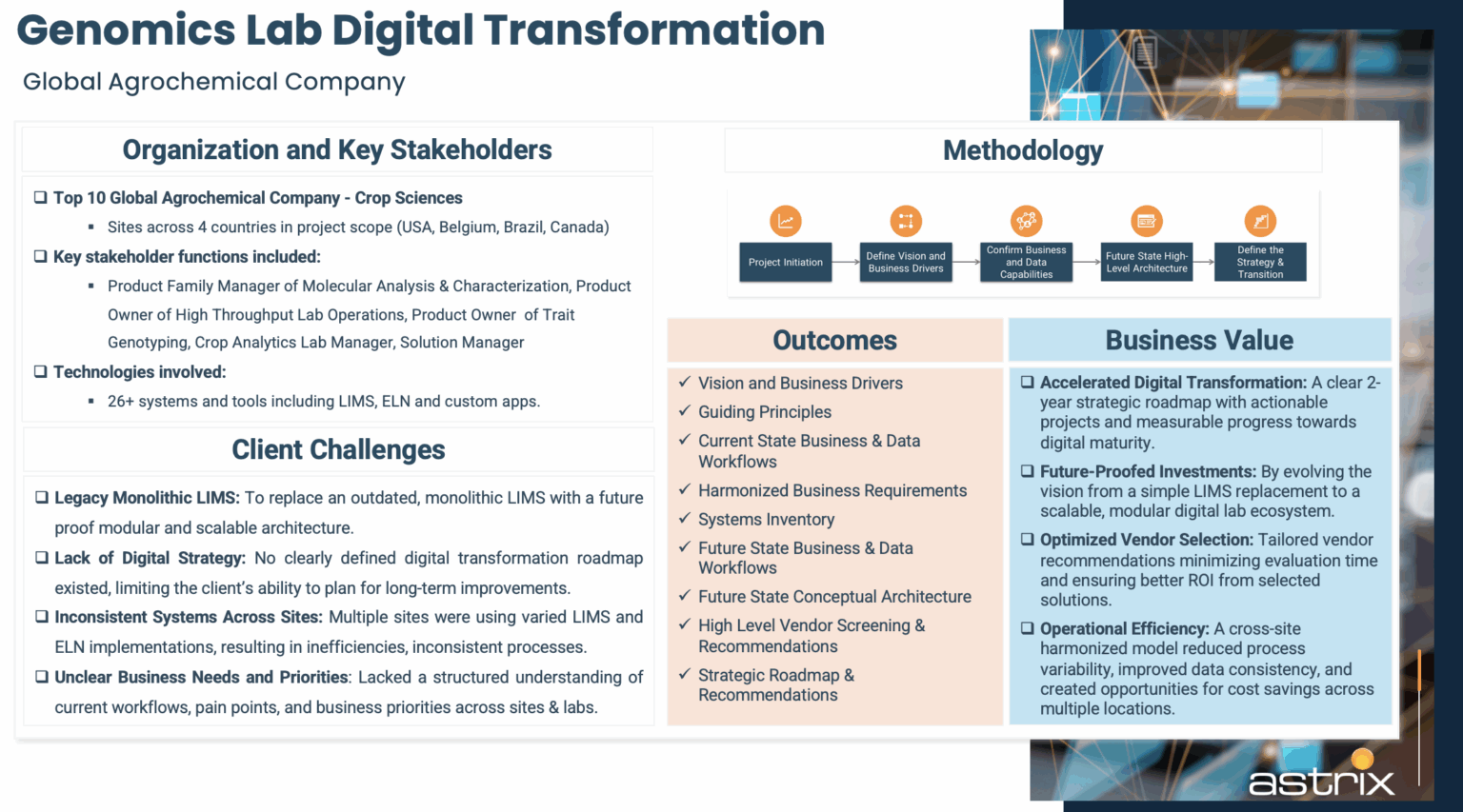 Genomics Lab Digital Transformation
Global Agrochemical Company

Organization and Key Stakeholders

❑ Top 10 Global Agrochemical Company - Crop Sciences
▪ Sites across 4 countries in project scope (USA, Belgium, Brazil, Canada)
❑ Key stakeholder functions included:
▪ Product Family Manager of Molecular Analysis & Characterization, Product Owner of High Throughput Lab Operations, Product Owner of Trait Genotyping, Crop Analytics Lab Manager, Solution Manager
❑ Technologies involved:
▪ 26+ systems and tools including LIMS, ELN and custom apps.

Client Challenges

❑ Legacy Monolithic LIMS: To replace an outdated, monolithic LIMS with a future proof modular and scalable architecture.
❑ Lack of Digital Strategy: No clearly defined digital transformation roadmap existed, limiting the client's ability to plan for long-term improvements.
❑ Inconsistent Systems Across Sites: Multiple sites were using varied LIMS and ELN implementations, resulting in inefficiencies, inconsistent processes.
❑ Unclear Business Needs and Priorities: Lacked a structured understanding of current workflows, pain points, and business priorities across sites & labs.

Methodology

Project Initiation
Define Vision and Business Drivers
Confirm Business and Data Capabilities
Future State High-Level Architecture
Define the Strategy & Transition

Outcomes

✓ Vision and Business Drivers
✓ Guiding Principles
✓ Current State Business & Data Workflows
✓ Harmonized Business Requirements
✓ Systems Inventory
✓ Future State Business & Data Workflows
✓ Future State Conceptual Architecture
✓ High Level Vendor Screening & Recommendations
✓ Strategic Roadmap & Recommendations

Business Value

❑ Accelerated Digital Transformation: A clear 2-year strategic roadmap with actionable projects and measurable progress towards digital maturity.
❑ Future-Proofed Investments: By evolving the vision from a simple LIMS replacement to a scalable, modular digital lab ecosystem.
❑ Optimized Vendor Selection: Tailored vendor recommendations minimizing evaluation time and ensuring better ROI from selected solutions.
❑ Operational Efficiency: A cross-site harmonized model reduced process variability, improved data consistency, and created opportunities for cost savings across multiple locations.

astrix